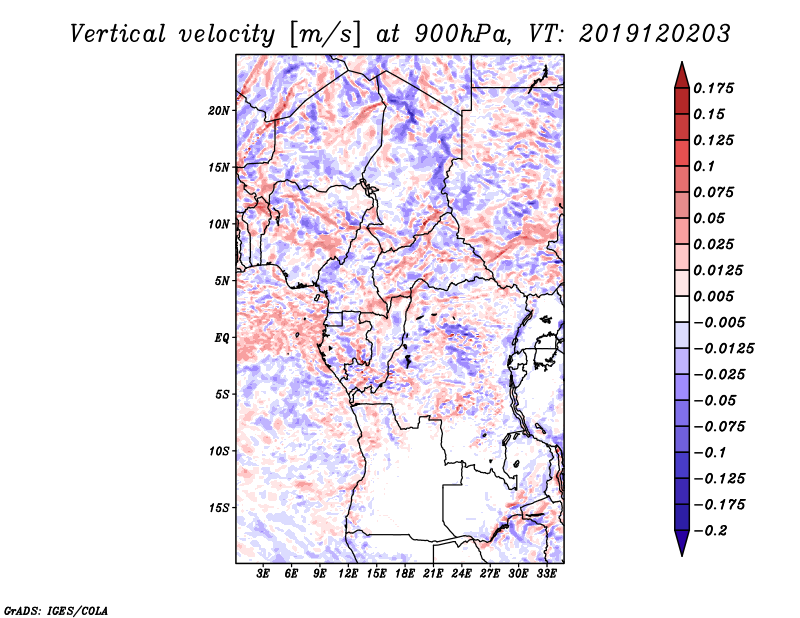 Vertical velocity [m/s] at 900hPa, VT: 2019120203

20N
15N
10N
5N
EQ
5S
10S
15S

3E 6E 9E 12E 15E 18E 21E 24E 27E 30E 33E

0.175
0.15
0.125
0.1
0.075
0.05
0.025
0.0125
0.005
−0.005
−0.0125
−0.025
−0.05
−0.075
−0.1
−0.125
−0.175
−0.2

GrADS: IGES/COLA